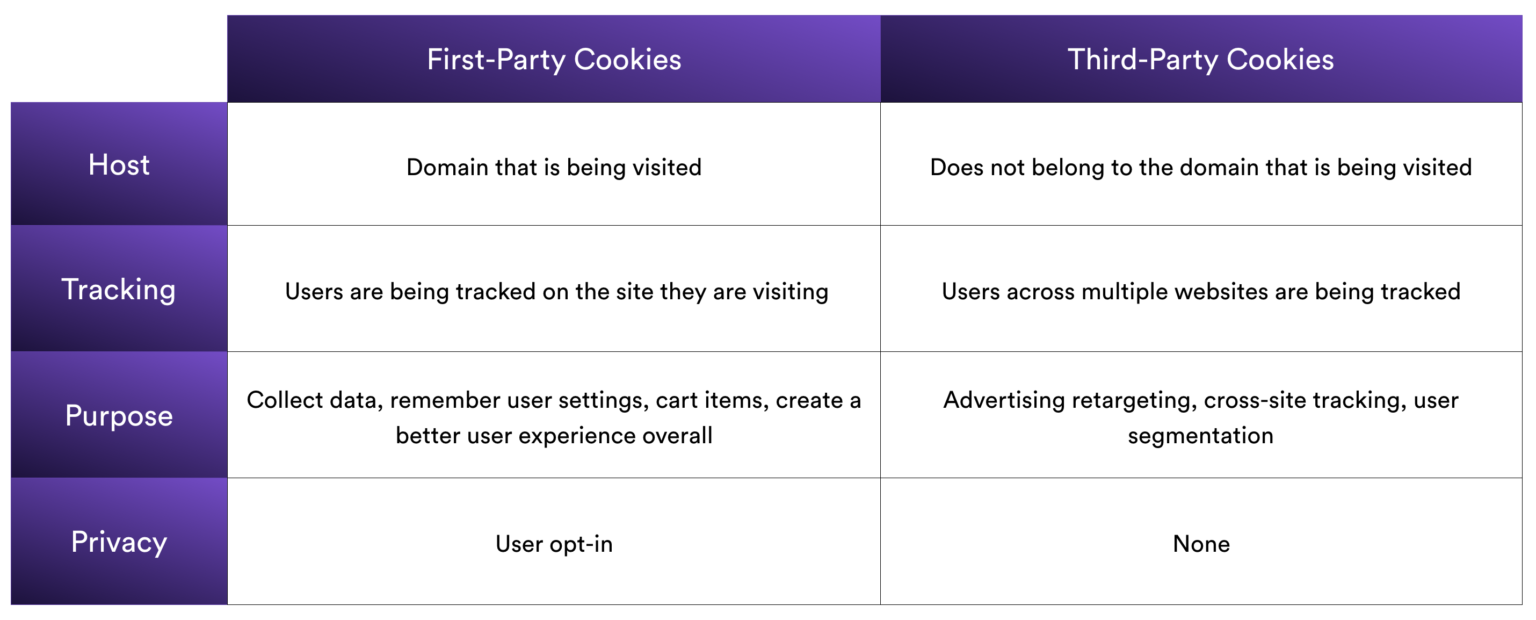 | | First-Party Cookies | Third-Party Cookies |
|---|---|---|
| Host | Domain that is being visited | Does not belong to the domain that is being visited |
| Tracking | Users are being tracked on the site they are visiting | Users across multiple websites are being tracked |
| Purpose | Collect data, remember user settings, cart items, create a better user experience overall | Advertising retargeting, cross-site tracking, user segmentation |
| Privacy | User opt-in | None |